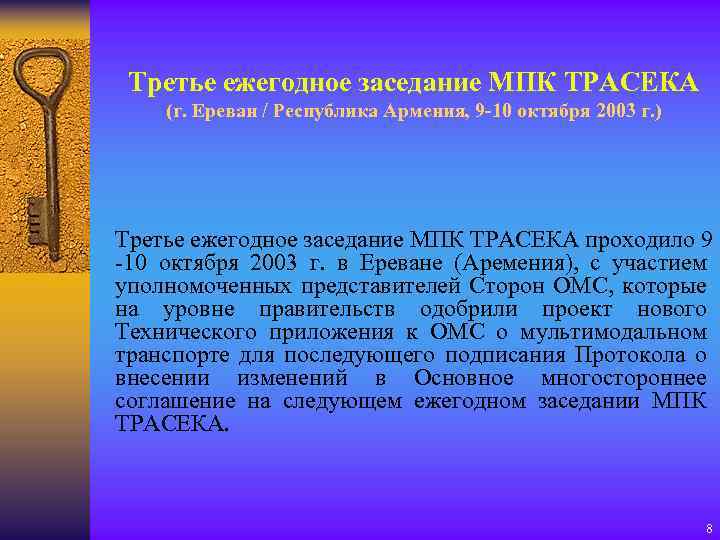 Третье ежегодное заседание МПК ТРАСЕКА
(г. Ереван / Республика Армения, 9-10 октября 2003 г.)

Третье ежегодное заседание МПК ТРАСЕКА проходило 9 -10 октября 2003 г. в Ереване (Аремения), с участием уполномоченных представителей Сторон ОМС, которые на уровне правительств одобрили проект нового Технического приложения к ОМС о мультимодальном транспорте для последующего подписания Протокола о внесении изменений в Основное многостороннее соглашение на следующем ежегодном заседании МПК ТРАСЕКА.

8